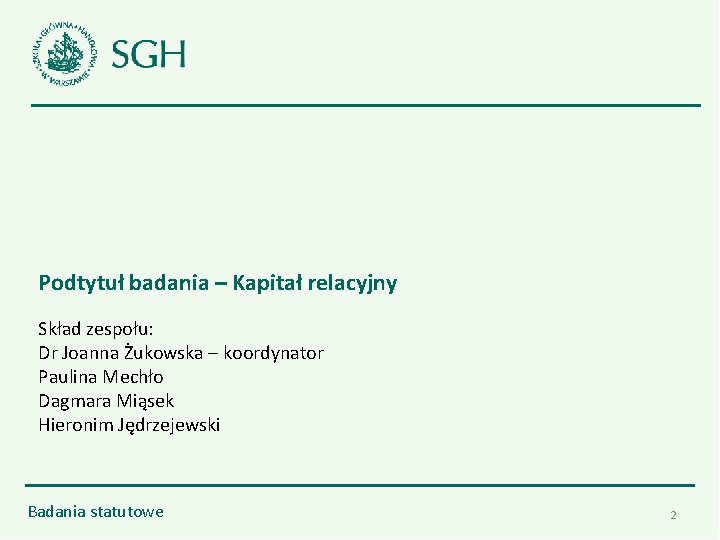 SZKOŁA GŁÓWNA HANDLOWA W WARSZAWIE

SGH

Podtytuł badania – Kapitał relacyjny

Skład zespołu:
Dr Joanna Żukowska – koordynator
Paulina Mechło
Dagmara Miąsek
Hieronim Jędrzejewski

Badania statutowe

2